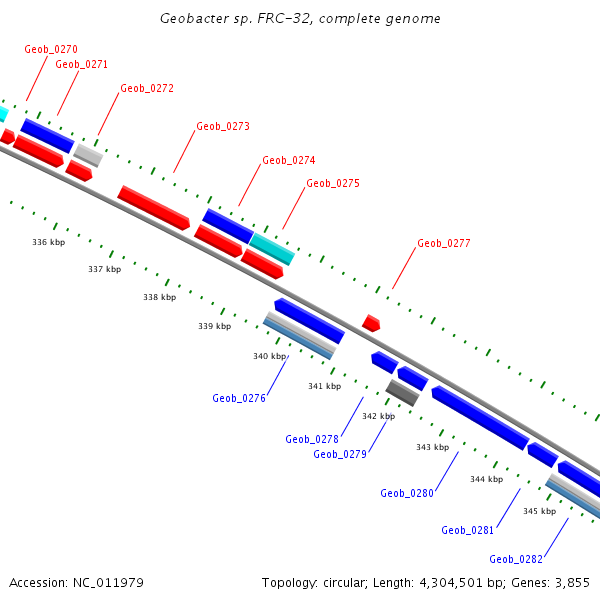 Geobacter sp. FRC-32, complete genome

Geob_0270
Geob_0271
Geob_0272
Geob_0273
Geob_0274
Geob_0275
Geob_0277

336 kbp
337 kbp
338 kbp
339 kbp
340 kbp
341 kbp
342 kbp
343 kbp
344 kbp
345 kbp

Geob_0276
Geob_0278
Geob_0279
Geob_0280
Geob_0281
Geob_0282

Accession: NC_011979

Topology: circular; Length: 4,304,501 bp; Genes: 3,855